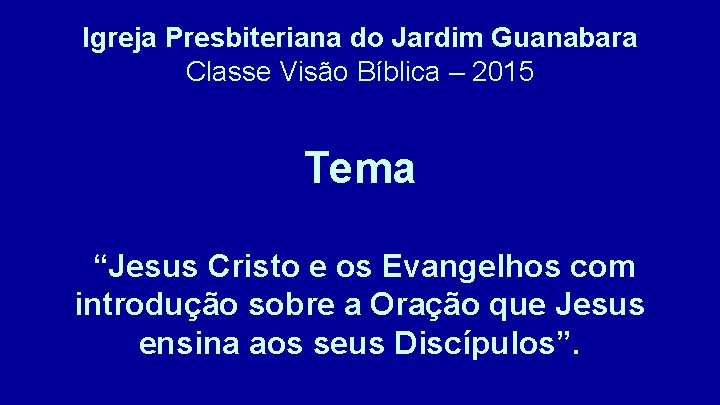 Igreja Presbiteriana do Jardim Guanabara
Classe Visão Bíblica – 2015

Tema

“Jesus Cristo e os Evangelhos com introdução sobre a Oração que Jesus ensina aos seus Discípulos”.